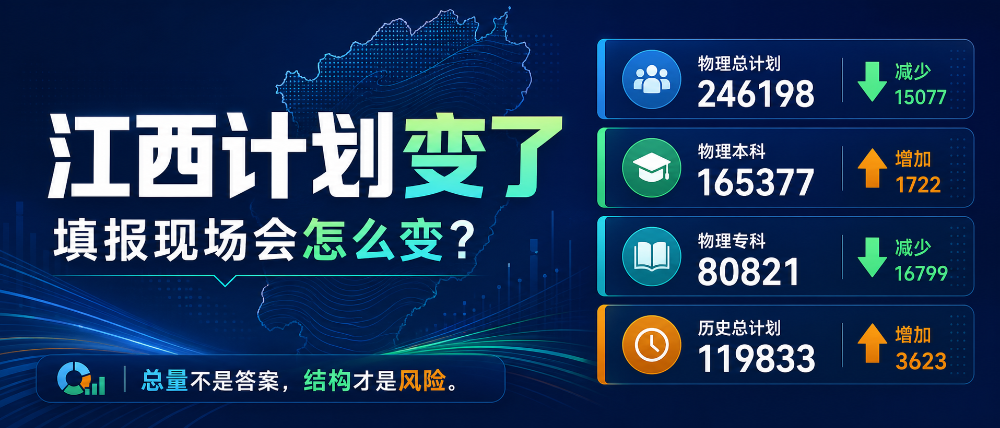 江西计划变了

填报现场会怎么变？

总量不是答案，结构才是风险。

物理总计划
246198
减少
15077

物理本科
165377
增加
1722

物理专科
80821
减少
16799

历史总计划
119833
增加
3623